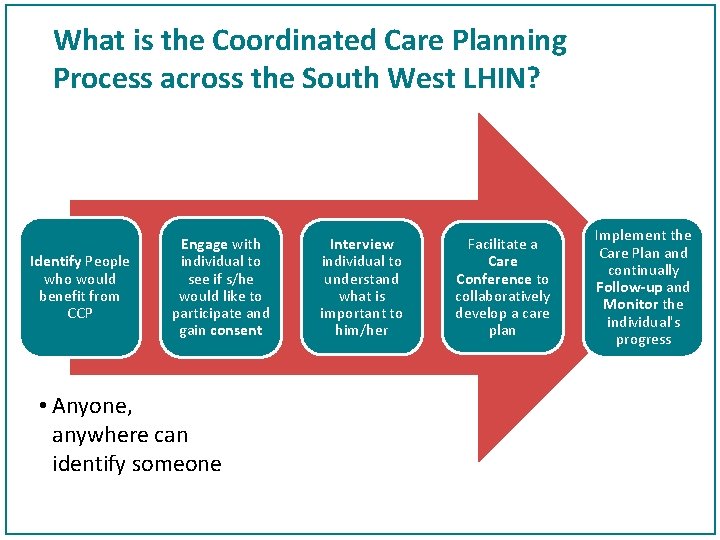 What is the Coordinated Care Planning Process across the South West LHIN?

Identify People who would benefit from CCP

Engage with individual to see if s/he would like to participate and gain consent

Interview individual to understand what is important to him/her

Facilitate a Care Conference to collaboratively develop a care plan

Implement the Care Plan and continually Follow-up and Monitor the individual's progress

• Anyone, anywhere can identify someone